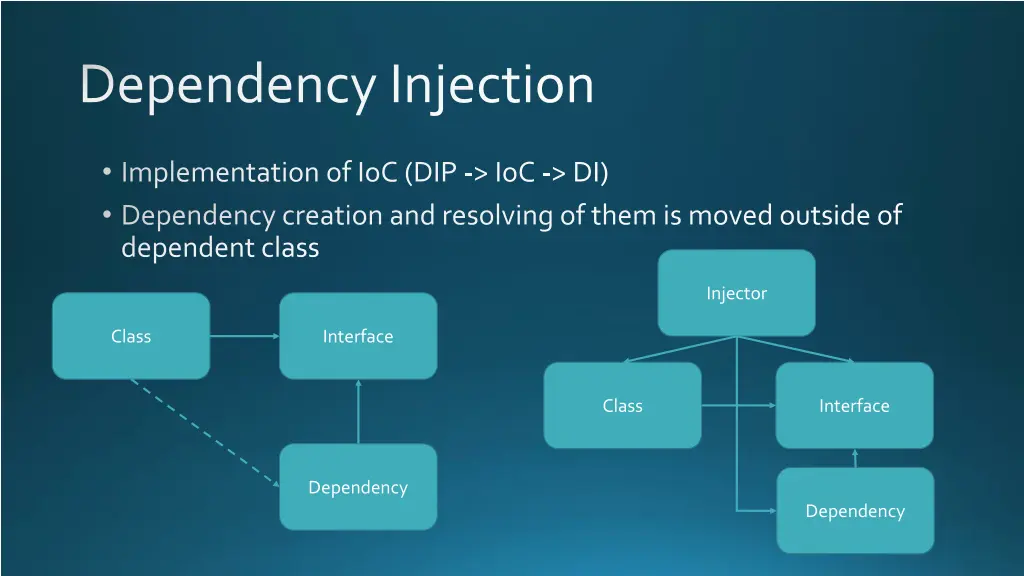 Dependency Injection

• Implementation of IoC (DIP -> IoC -> DI)
• Dependency creation and resolving of them is moved outside of dependent class

Class

Interface

Dependency

Injector

Class

Interface

Dependency